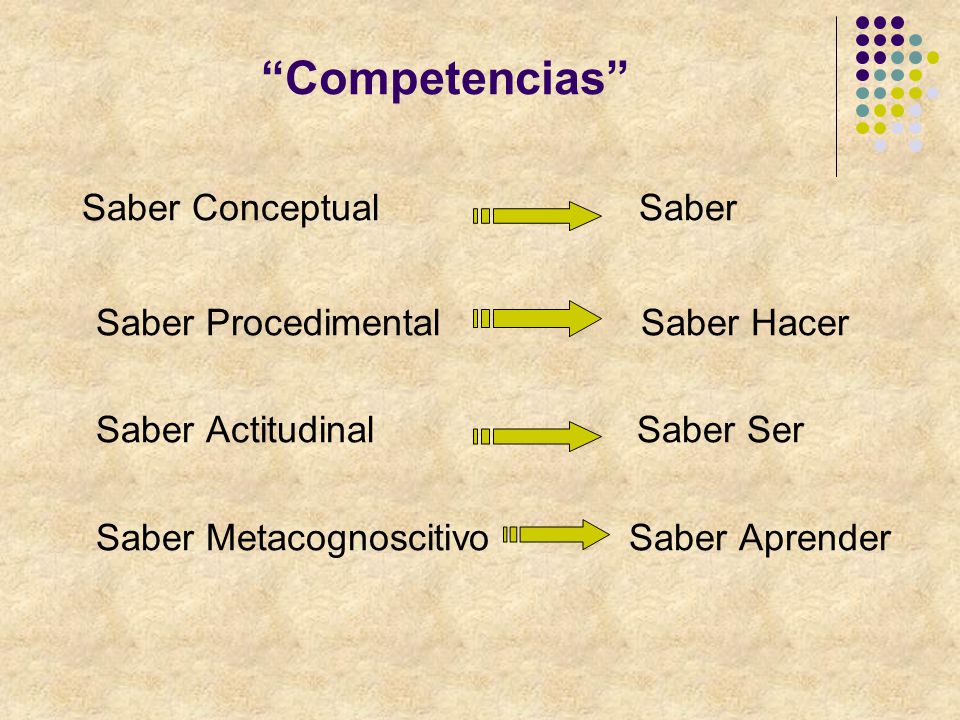 “Competencias”

Saber Conceptual Saber

Saber Procedimental Saber Hacer

Saber Actitudinal Saber Ser

Saber Metacognoscitivo Saber Aprender